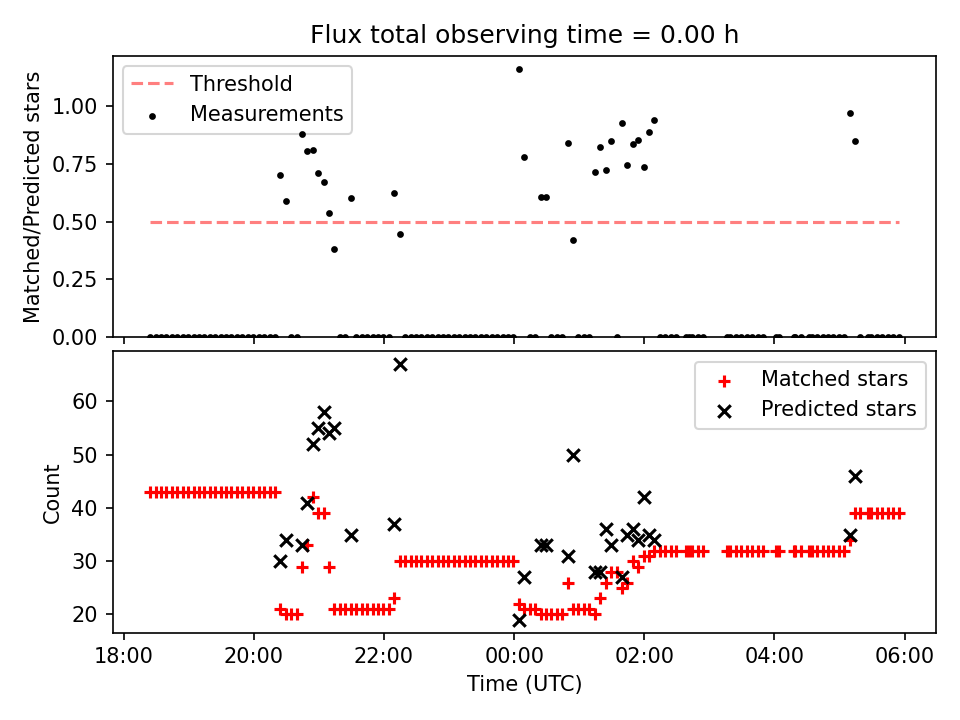 Flux total observing time = 0.00 h

Threshold
Measurements

Matched/Predicted stars

1.00
0.75
0.50
0.25
0.00

Matched stars
Predicted stars

Count

60
50
40
30
20

18:00
20:00
22:00
00:00
02:00
04:00
06:00

Time (UTC)